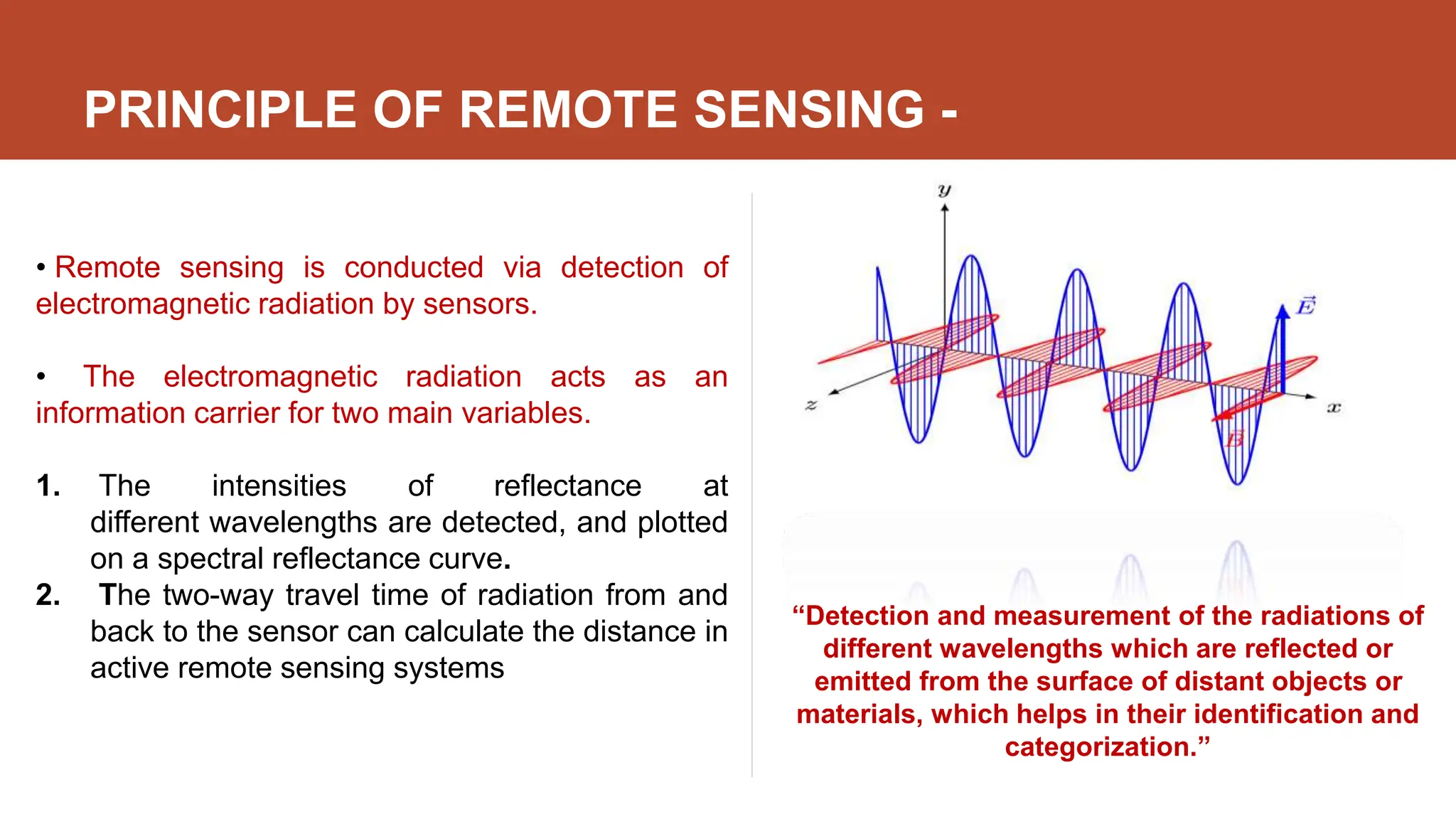 PRINCIPLE OF REMOTE SENSING -

• Remote sensing is conducted via detection of electromagnetic radiation by sensors.

• The electromagnetic radiation acts as an information carrier for two main variables.

1. The intensities of reflectance at different wavelengths are detected, and plotted on a spectral reflectance curve.
2. The two-way travel time of radiation from and back to the sensor can calculate the distance in active remote sensing systems

$y$

$\vec{E}$

$z$

$x$

$\vec{B}$

“Detection and measurement of the radiations of different wavelengths which are reflected or emitted from the surface of distant objects or materials, which helps in their identification and categorization.”